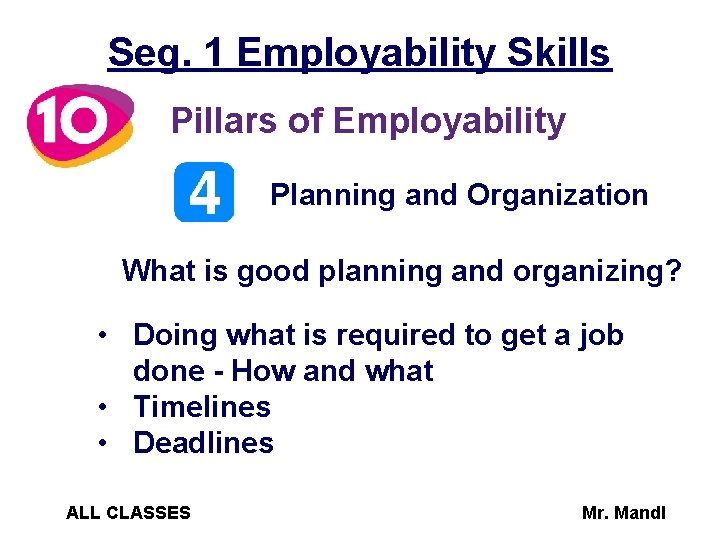 Seg. 1 Employability Skills

10 Pillars of Employability

4 Planning and Organization

What is good planning and organizing?

• Doing what is required to get a job done - How and what
• Timelines
• Deadlines

ALL CLASSES

Mr. Mandl